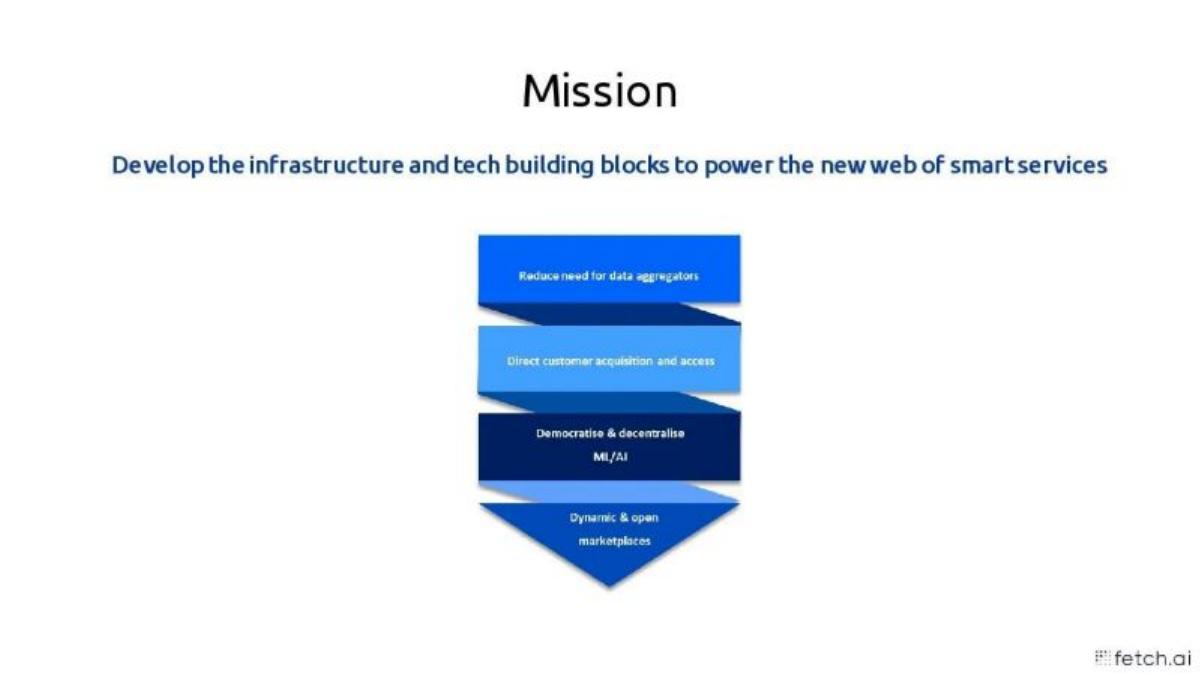 Mission

Develop the infrastructure and tech building blocks to power the new web of smart services

Reduce need for data aggregators

Direct customer acquisition and access

Democratise & decentralise ML/AI

Dynamic & open marketplaces

fetch.ai